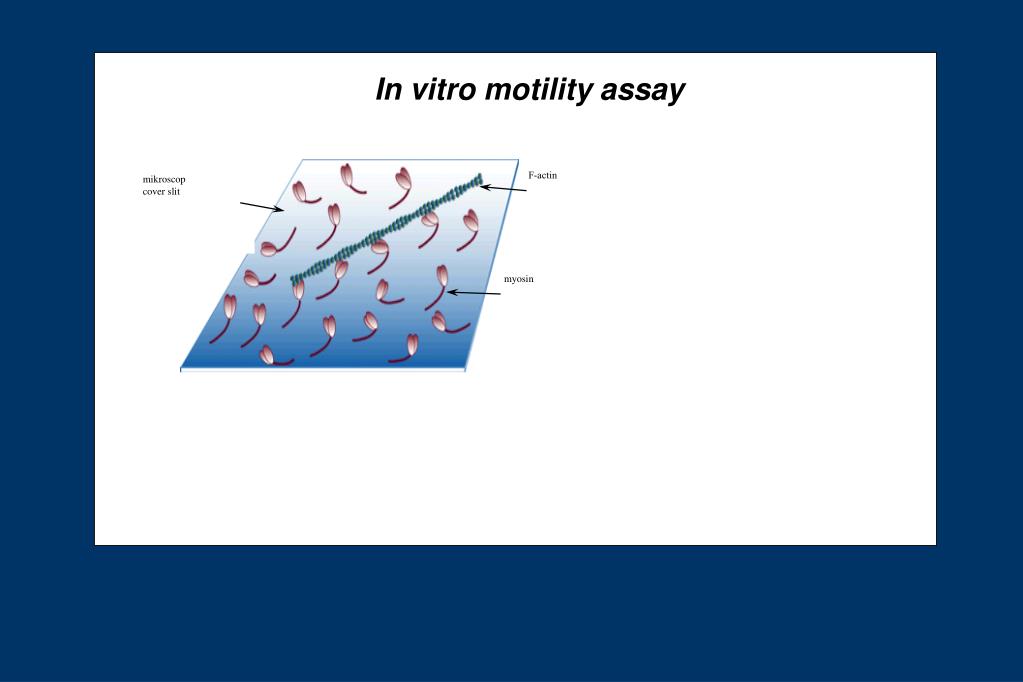 In vitro motility assay

mikroscop cover slit

F-actin

myosin